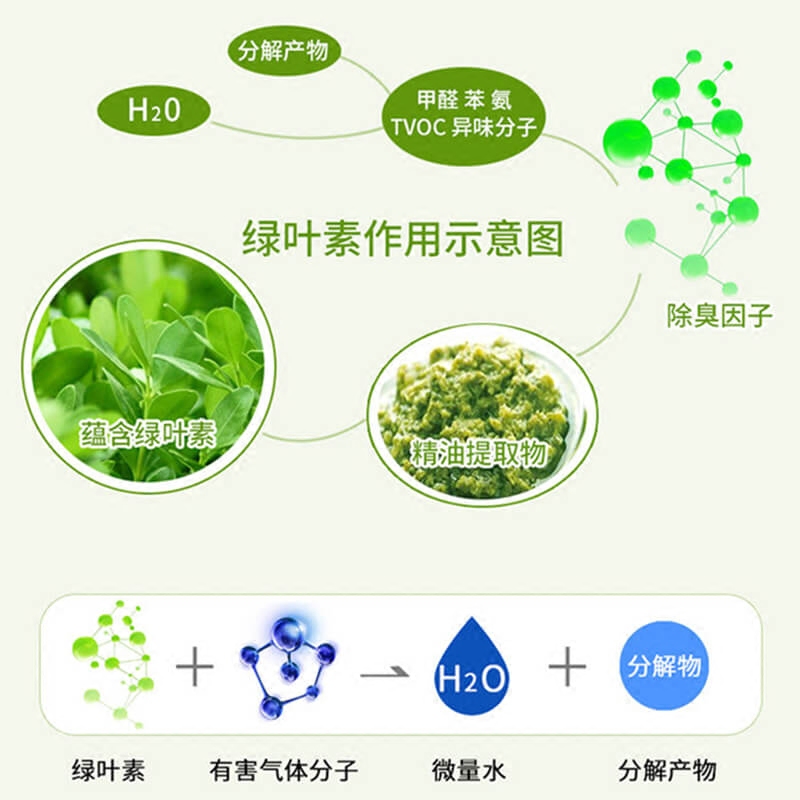 分解产物

$H_2O$

甲醛 苯 氨
TVOC 异味分子

绿叶素作用示意图

除臭因子

蕴含绿叶素

精油提取物

+ → $H_2O$ + 分解物

绿叶素 有害气体分子 微量水 分解产物